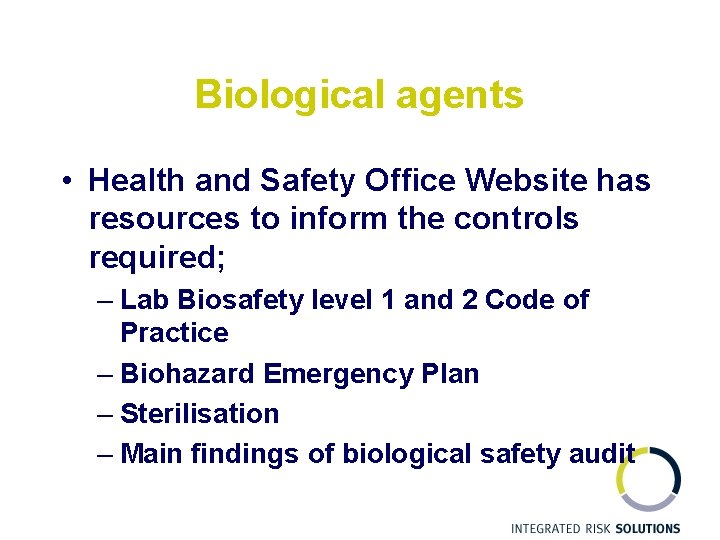 Biological agents

• Health and Safety Office Website has resources to inform the controls required;

– Lab Biosafety level 1 and 2 Code of Practice

– Biohazard Emergency Plan

– Sterilisation

– Main findings of biological safety audit

INTEGRATED RISK SOLUTIONS